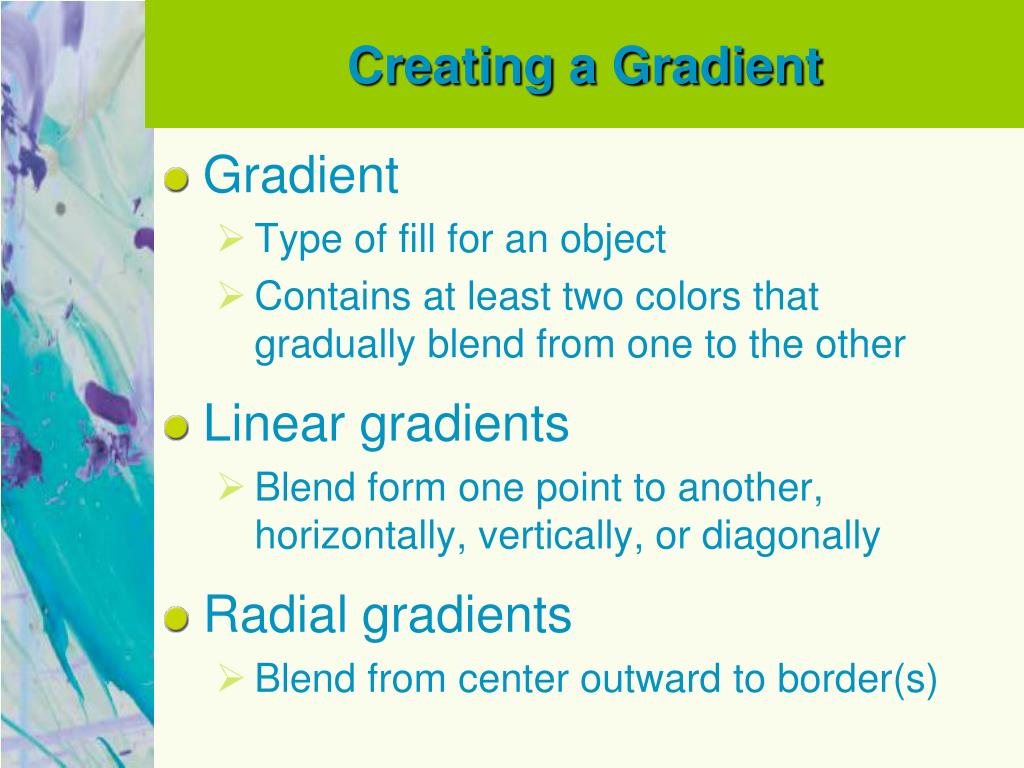 Creating a Gradient

Gradient

Type of fill for an object

Contains at least two colors that gradually blend from one to the other

Linear gradients

Blend form one point to another, horizontally, vertically, or diagonally

Radial gradients

Blend from center outward to border(s)